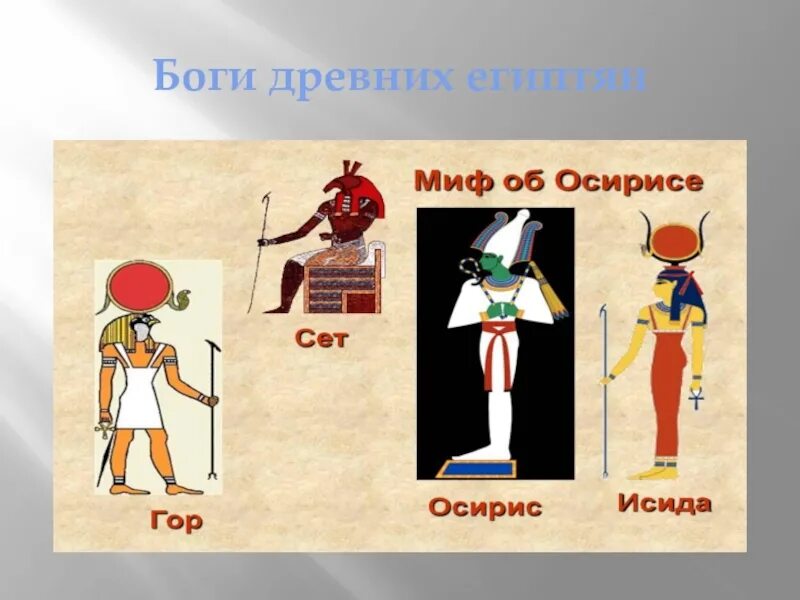 Боги древних египтян

Миф об Осирисе

Сет

Гор

Осирис

Исида